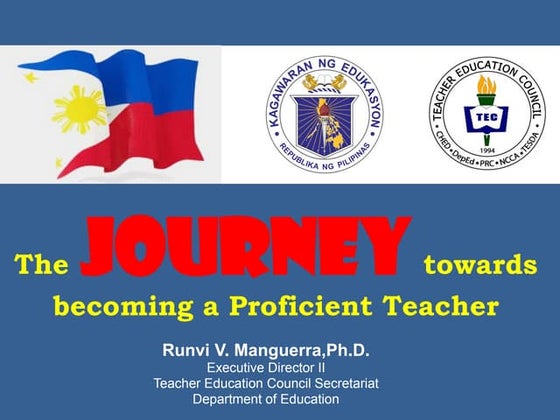 KAGAWARAN NG EDUKASYON
REPUBLIKA NG PILIPINAS

TEACHER EDUCATION COUNCIL
TEC
1994
CHED • DepEd • PRC • NCCA • TESDA

The JOURNEY towards becoming a Proficient Teacher

Runvi V. Manguerra,Ph.D.
Executive Director II
Teacher Education Council Secretariat
Department of Education